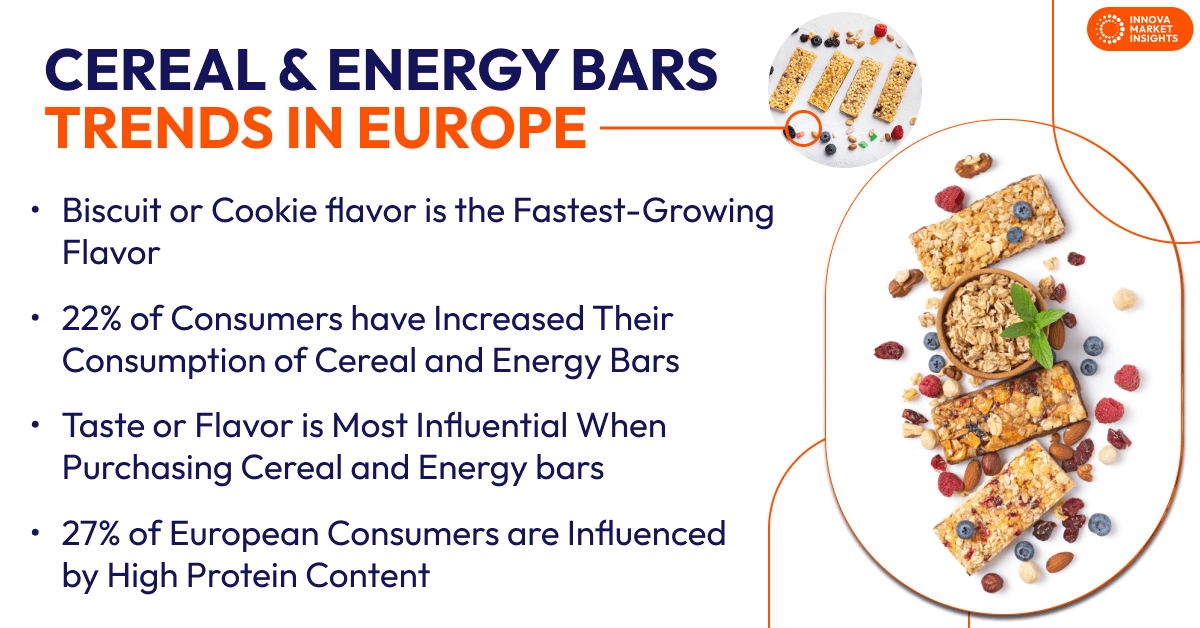 INNOVA MARKET INSIGHTS

CEREAL & ENERGY BARS
TRENDS IN EUROPE

• Biscuit or Cookie flavor is the Fastest-Growing Flavor

• 22% of Consumers have Increased Their Consumption of Cereal and Energy Bars

• Taste or Flavor is Most Influential When Purchasing Cereal and Energy bars

• 27% of European Consumers are Influenced by High Protein Content